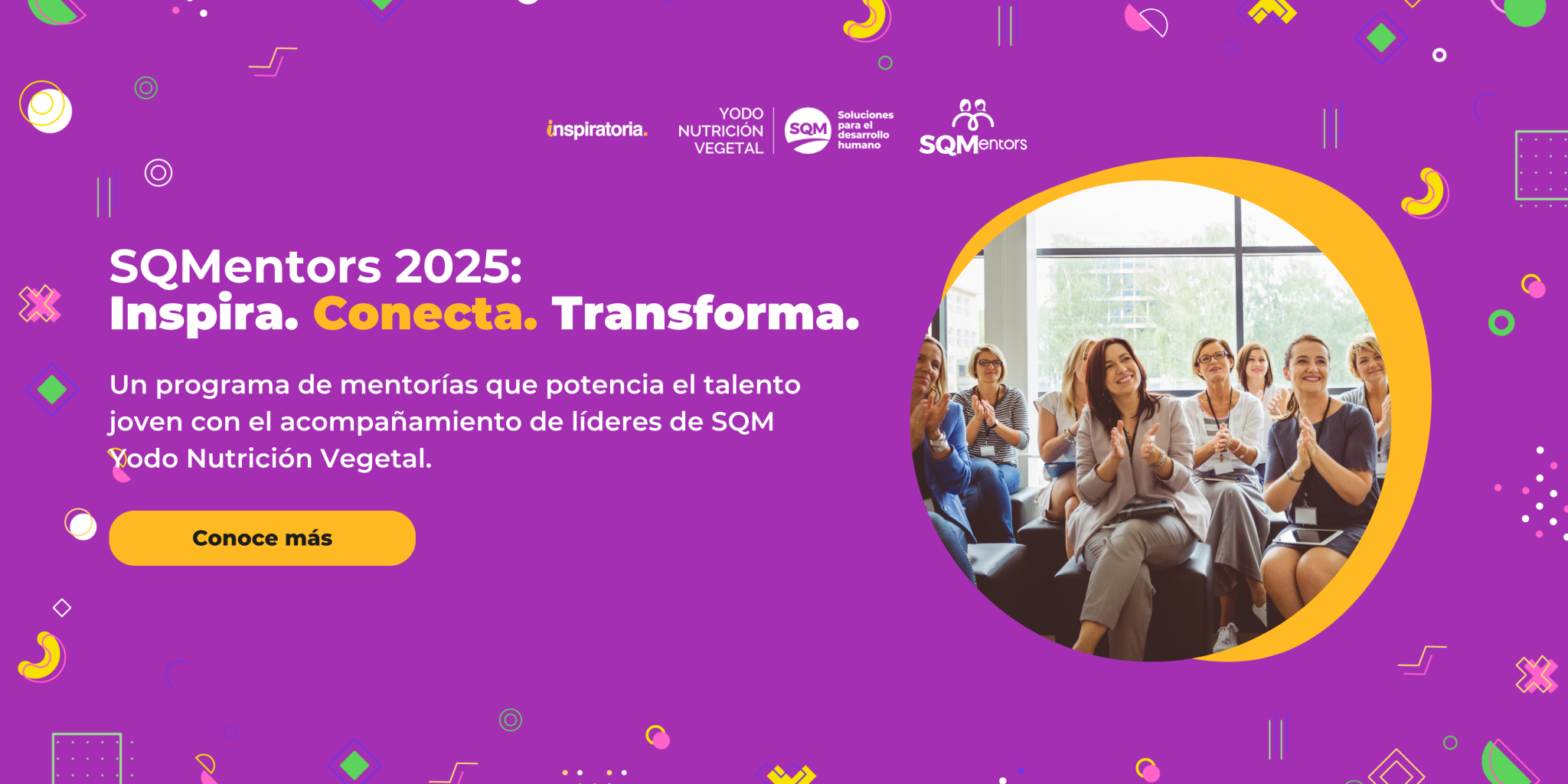 inspiratoria.

YODO NUTRICIÓN VEGETAL

SQM Soluciones para el desarrollo humano

SQMentors

SQMentors 2025: Inspira. Conecta. Transforma.

Un programa de mentorías que potencia el talento joven con el acompañamiento de líderes de SQM Yodo Nutrición Vegetal.

Conoce más